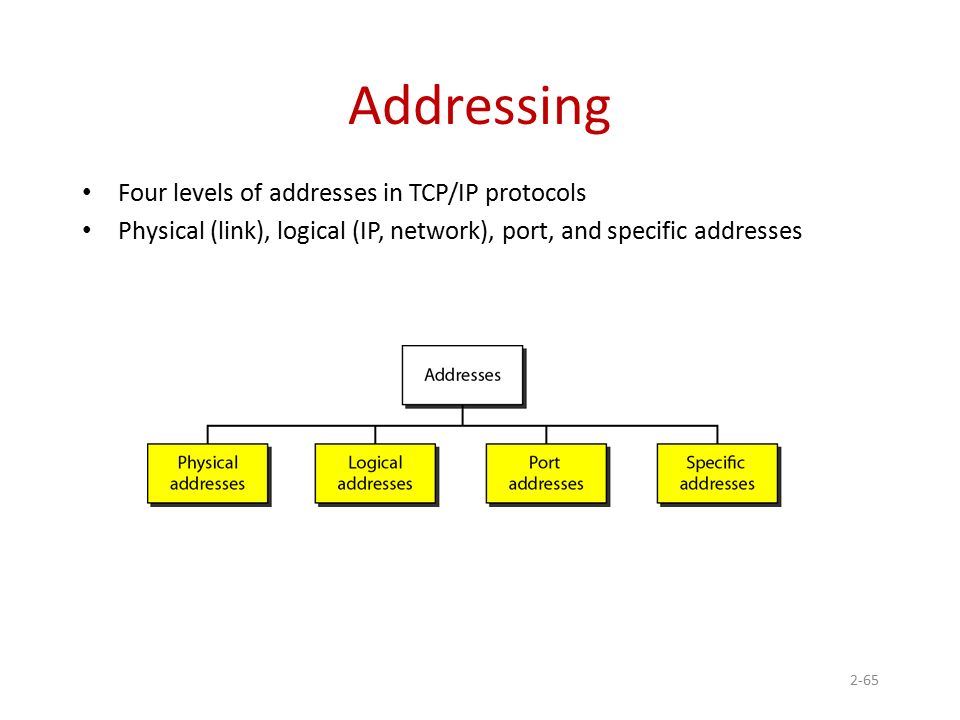 Addressing

• Four levels of addresses in TCP/IP protocols
• Physical (link), logical (IP, network), port, and specific addresses

Addresses

Physical addresses

Logical addresses

Port addresses

Specific addresses

2-65